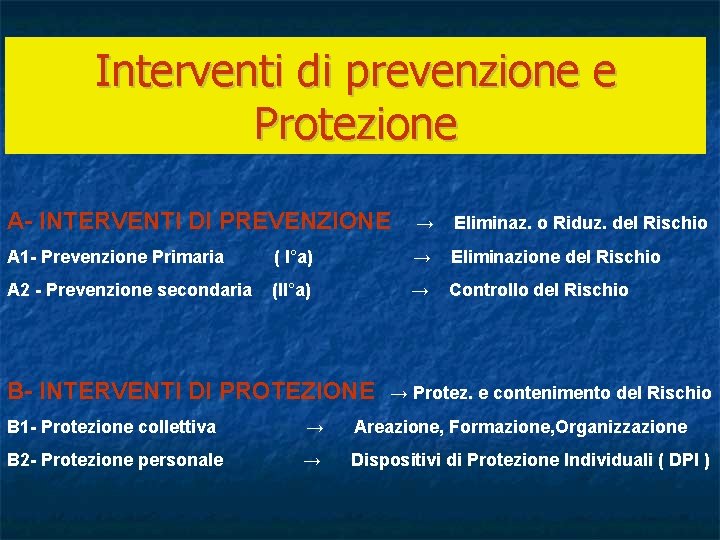 Interventi di prevenzione e Protezione

A- INTERVENTI DI PREVENZIONE → Eliminaz. o Riduz. del Rischio

A1- Prevenzione Primaria ( I°a) → Eliminazione del Rischio

A2 - Prevenzione secondaria (II°a) → Controllo del Rischio

B- INTERVENTI DI PROTEZIONE → Protez. e contenimento del Rischio

B1- Protezione collettiva → Areazione, Formazione,Organizzazione

B2- Protezione personale → Dispositivi di Protezione Individuali ( DPI )